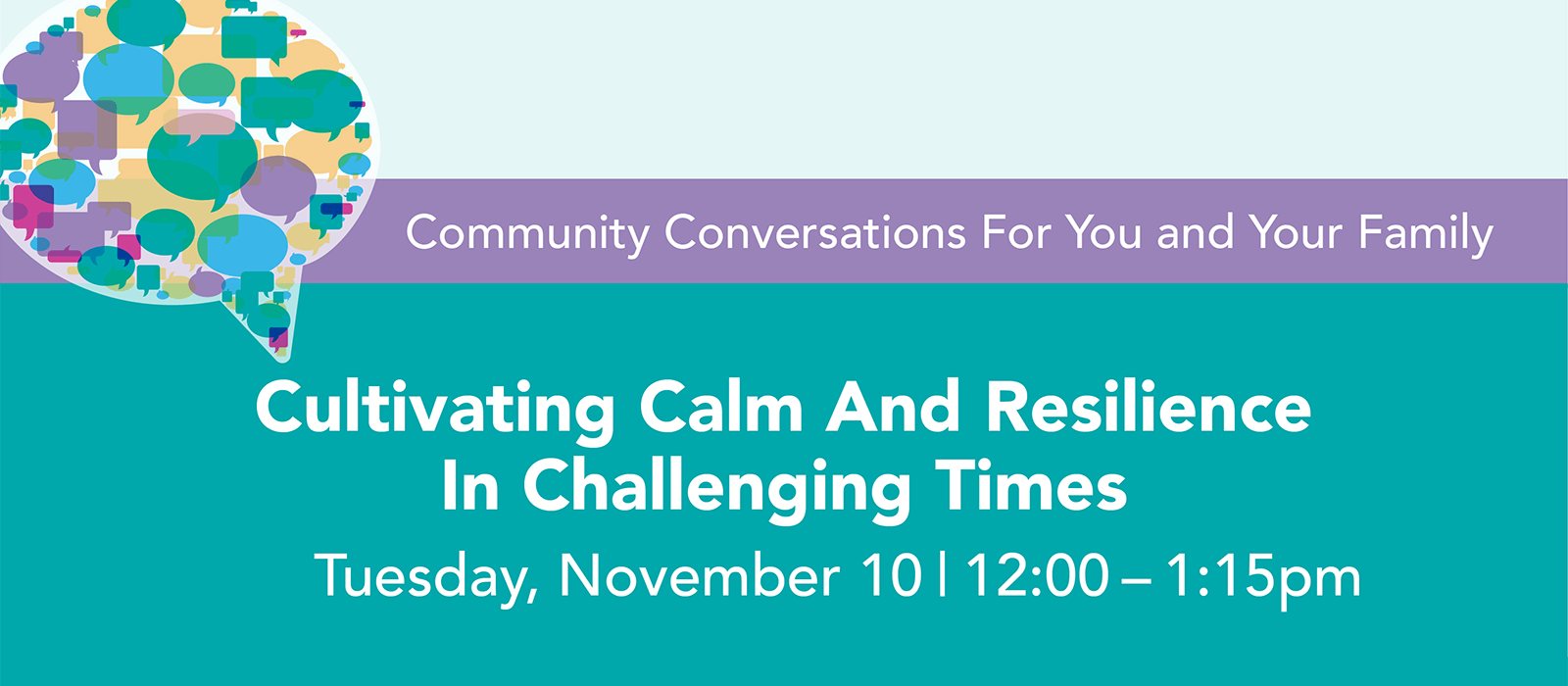 Community Conversations For You and Your Family

Cultivating Calm And Resilience In Challenging Times

Tuesday, November 10 | 12:00 – 1:15pm